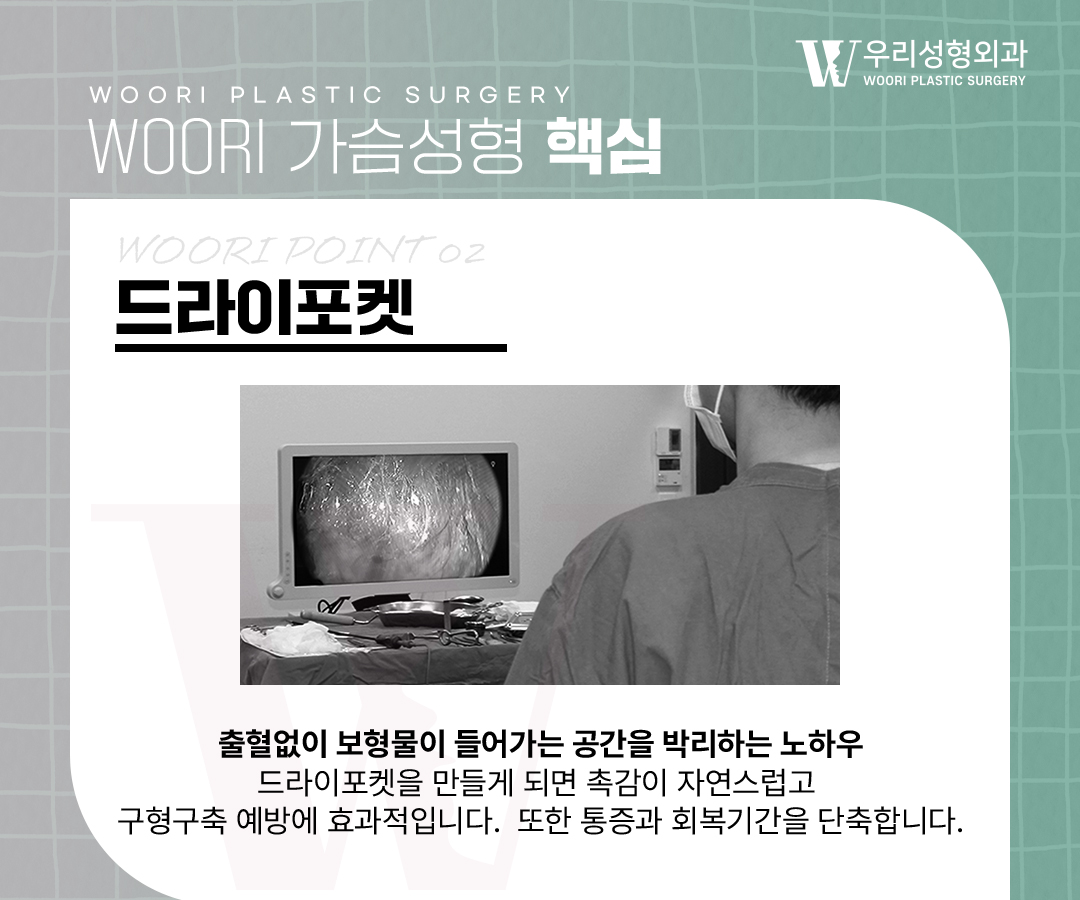 우리성형외과
WOORI PLASTIC SURGERY

WOORI PLASTIC SURGERY
WOORI 가슴성형 핵심

WOORI POINT 02
드라이포켓

출혈없이 보형물이 들어가는 공간을 박리하는 노하우
드라이포켓을 만들게 되면 촉감이 자연스럽고
구형구축 예방에 효과적입니다. 또한 통증과 회복기간을 단축합니다.